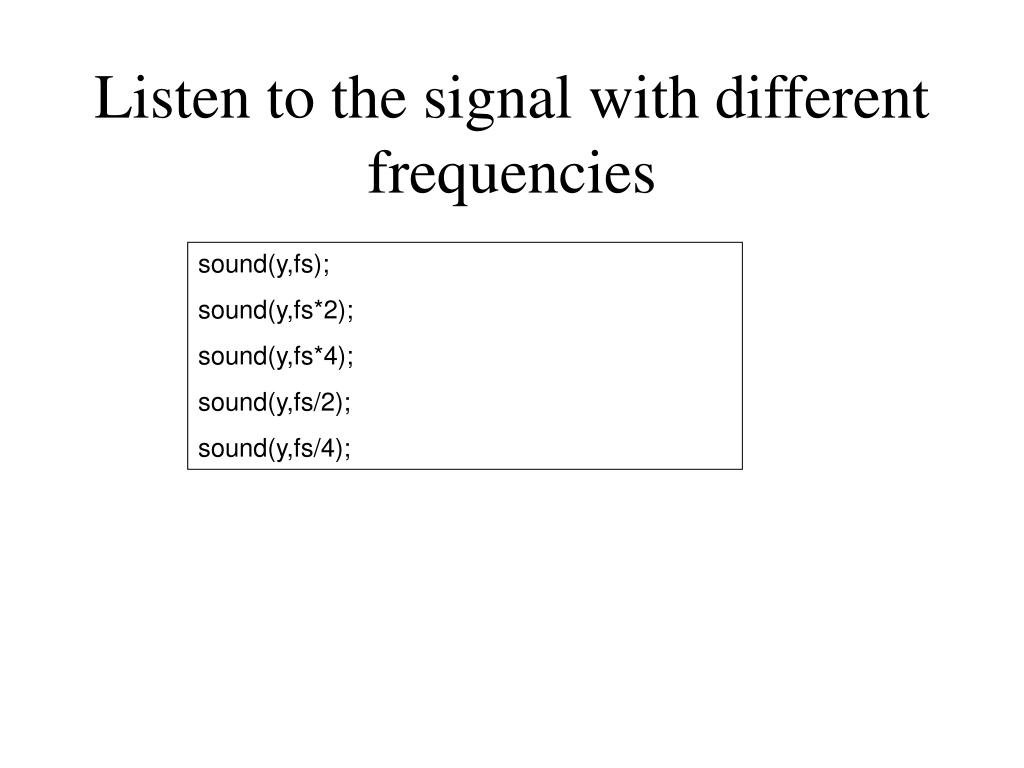 Listen to the signal with different frequencies

sound(y,fs);

sound(y,fs*2);

sound(y,fs*4);

sound(y,fs/2);

sound(y,fs/4);